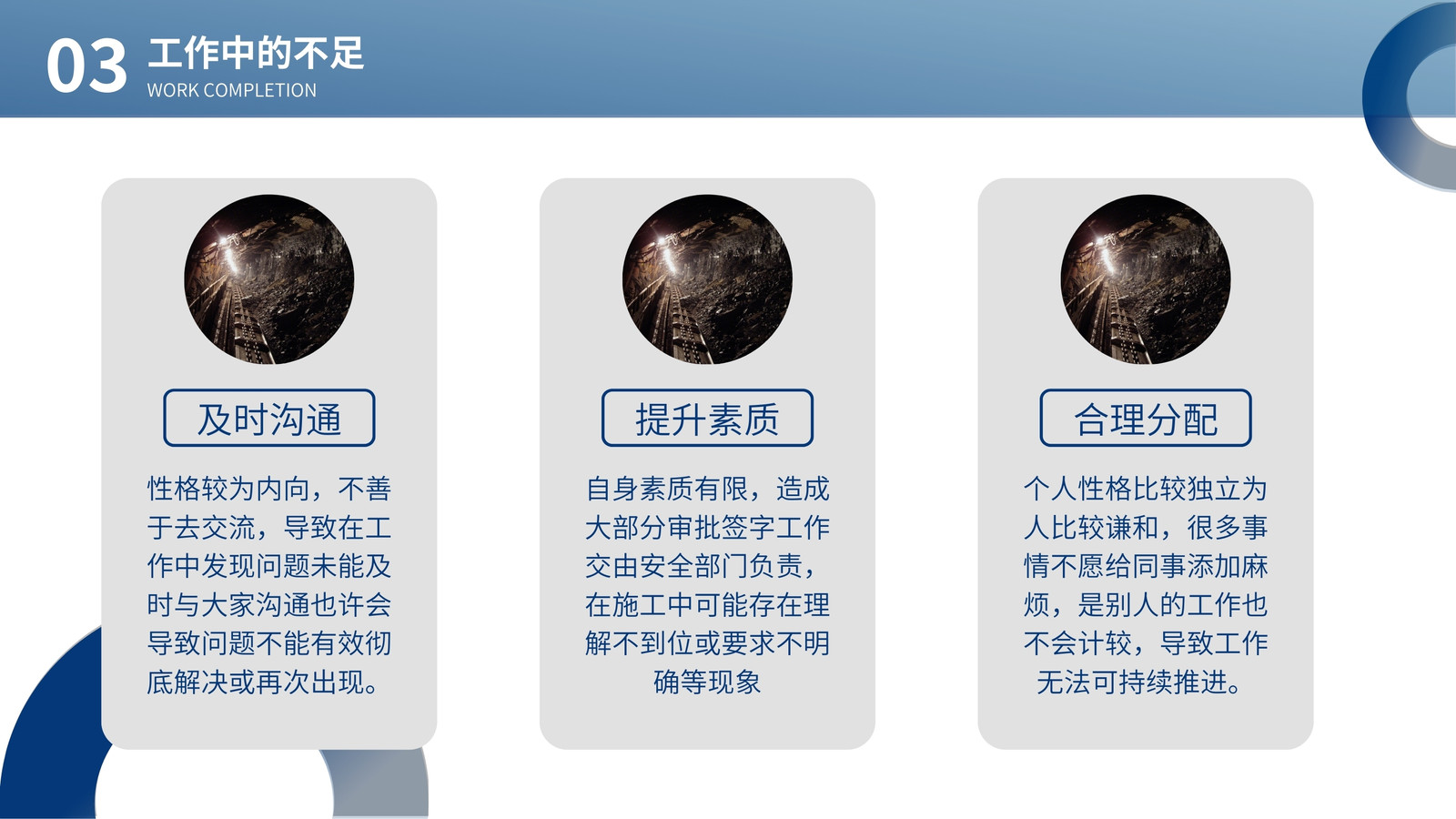 03 工作中的不足
WORK COMPLETION

及时沟通

性格较为内向，不善于去交流，导致在工作中发现问题未能及时与大家沟通也许会导致问题不能有效彻底解决或再次出现。

提升素质

自身素质有限，造成大部分审批签字工作交由安全部门负责，在施工中可能存在理解不到位或要求不明确等现象

合理分配

个人性格比较独立为人比较谦和，很多事情不愿给同事添加麻烦，是别人的工作也不会计较，导致工作无法可持续推进。